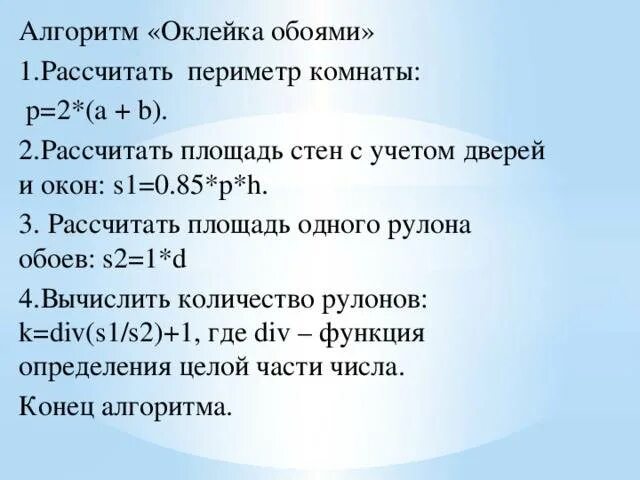 Алгоритм «Оклейка обоями»

1.Рассчитать периметр комнаты:
p=2*(a + b).

2.Рассчитать площадь стен с учетом дверей и окон: s1=0.85*p*h.

3. Рассчитать площадь одного рулона обоев: s2=1*d

4.Вычислить количество рулонов: k=div(s1/s2)+1, где div – функция определения целой части числа.

Конец алгоритма.